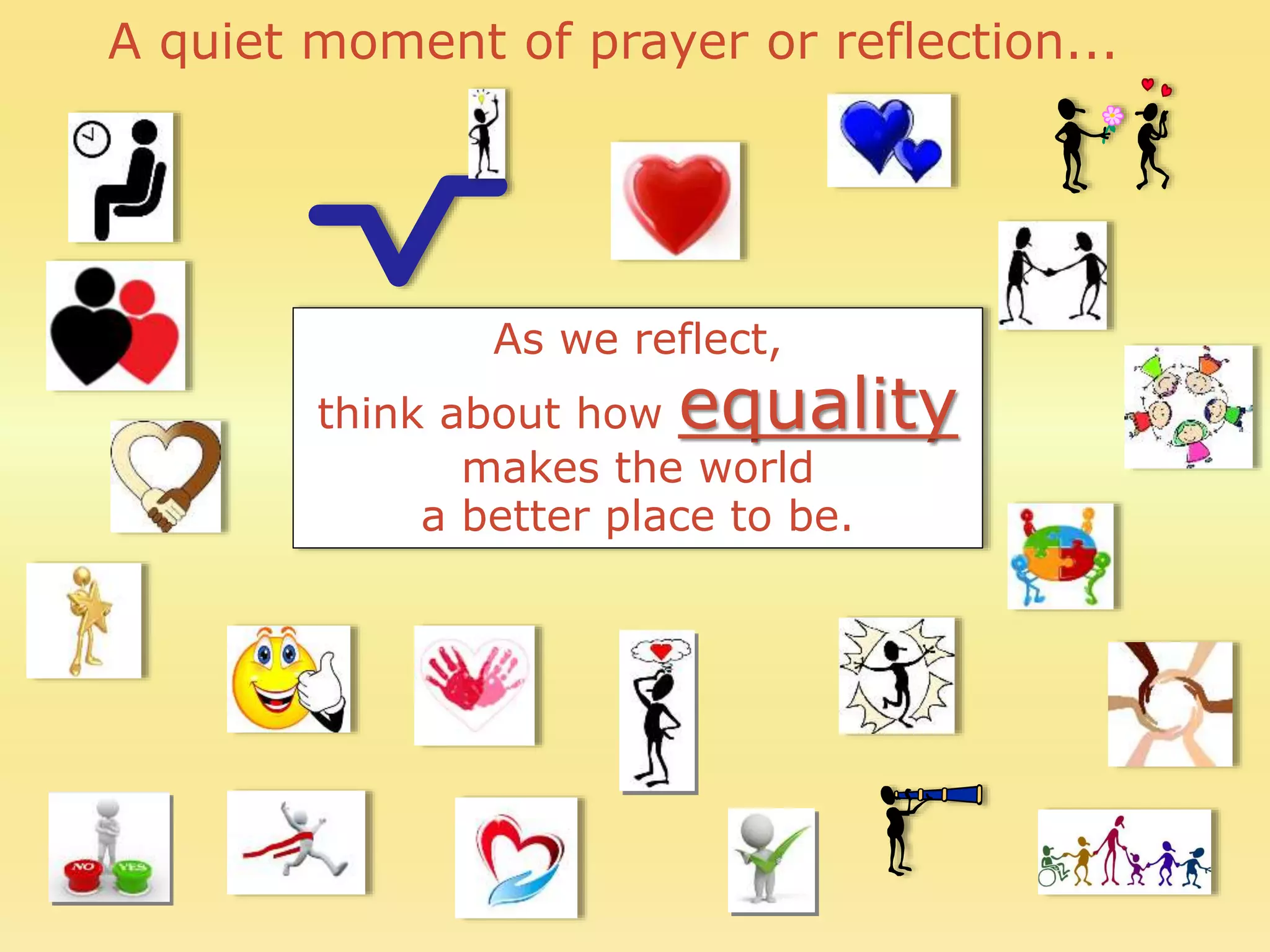 A quiet moment of prayer or reflection...

As we reflect,
think about how equality makes the world a better place to be.

NO YES